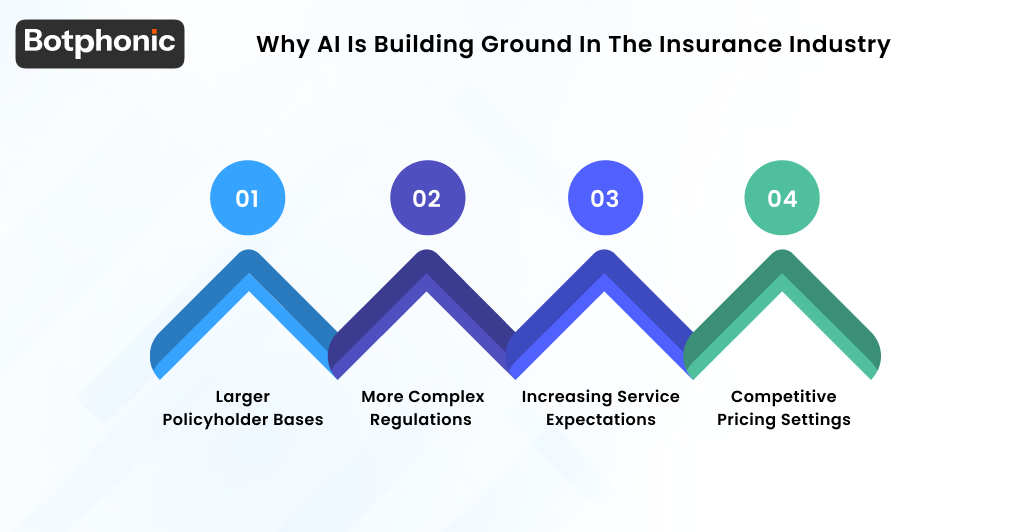 Botphonic

Why AI Is Building Ground In The Insurance Industry

01

02

03

04

Larger Policyholder Bases

More Complex Regulations

Increasing Service Expectations

Competitive Pricing Settings